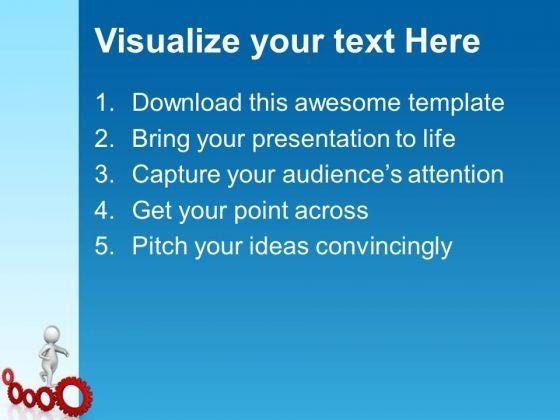 Visualize your text Here

1. Download this awesome template
2. Bring your presentation to life
3. Capture your audience's attention
4. Get your point across
5. Pitch your ideas convincingly